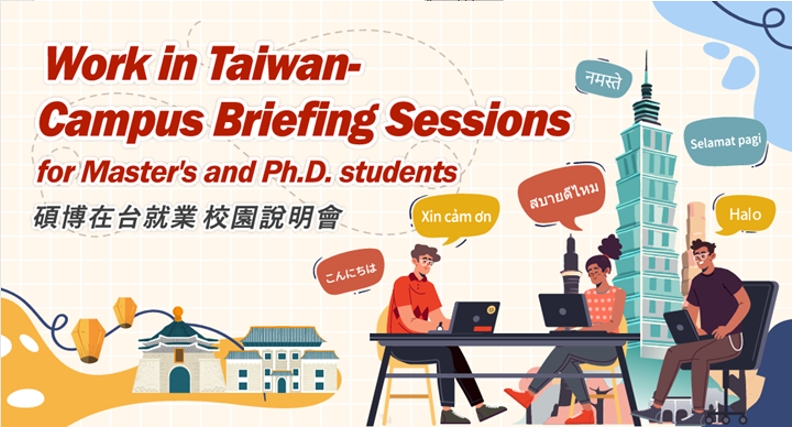 Work in Taiwan-
Campus Briefing Sessions
for Master's and Ph.D. students
碩博在台就業 校園說明會

नमस्ते

Selamat pagi

สบายดีไหม

Xin cảm ơn

Halo

こんにちは